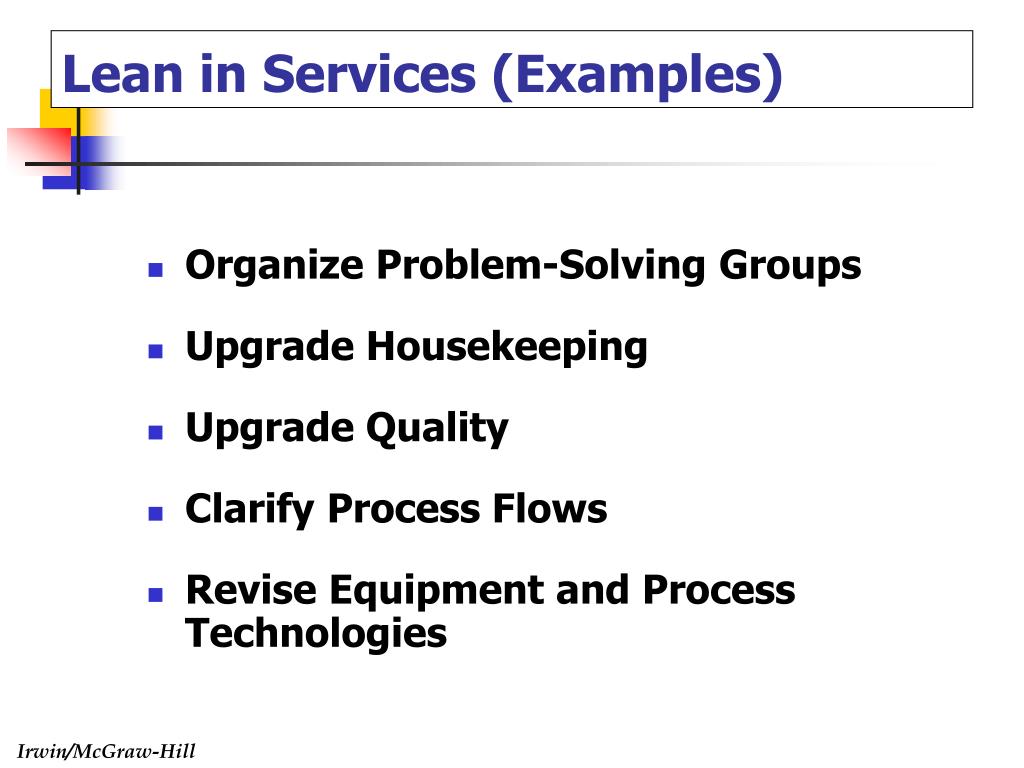 Lean in Services (Examples)

- Organize Problem-Solving Groups
- Upgrade Housekeeping
- Upgrade Quality
- Clarify Process Flows
- Revise Equipment and Process Technologies

Irwin/McGraw-Hill